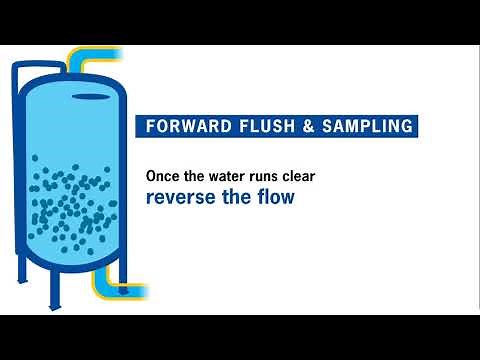 FORWARD FLUSH & SAMPLING

Once the water runs clear
reverse the flow